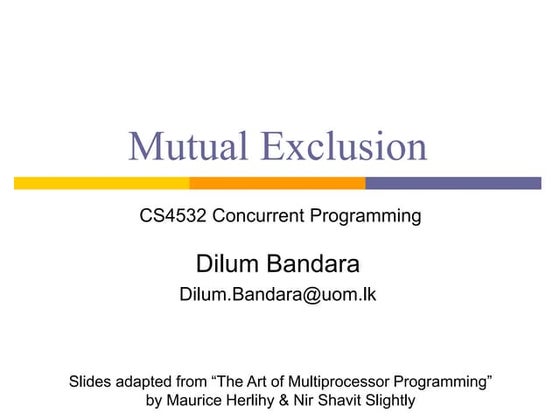 Mutual Exclusion

CS4532 Concurrent Programming

Dilum Bandara

Dilum.Bandara@uom.lk

Slides adapted from “The Art of Multiprocessor Programming” by Maurice Herlihy & Nir Shavit Slightly